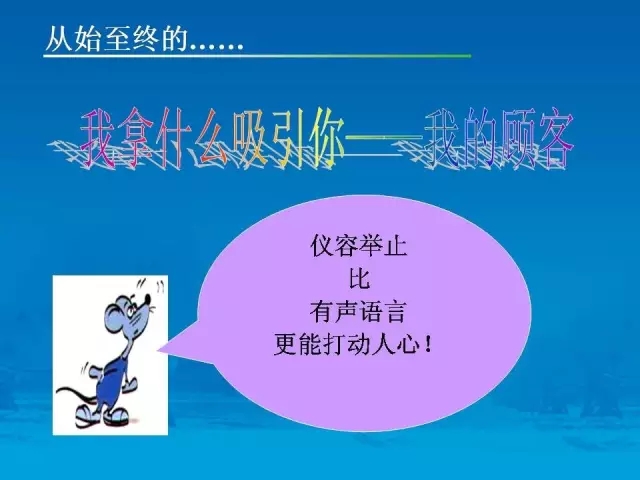 从始至终的……

我拿什么吸引你——我的顾客

仪容举止
比
有声语言
更能打动人心！